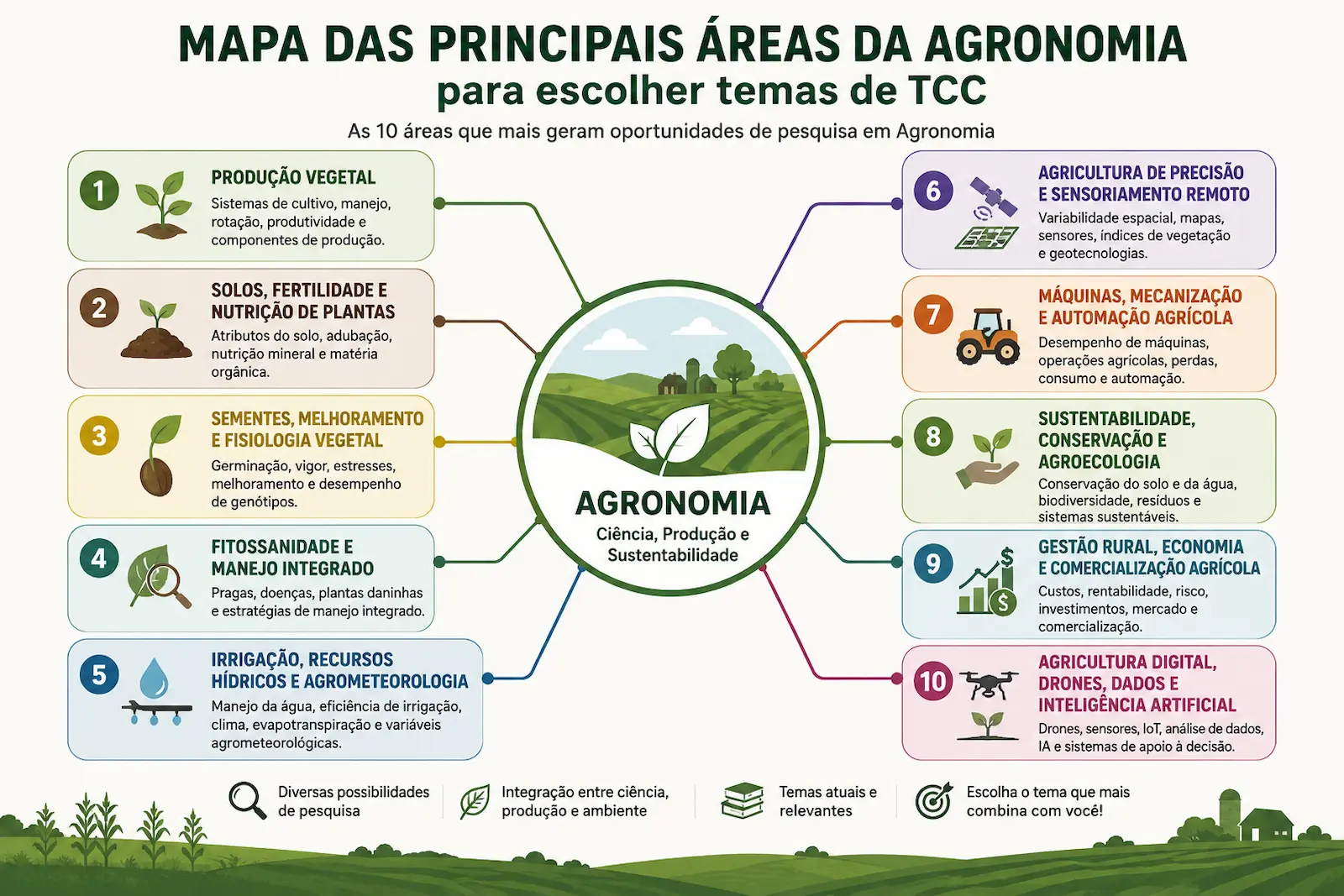 MAPA DAS PRINCIPAIS ÁREAS DA AGRONOMIA
para escolher temas de TCC

As 10 áreas que mais geram oportunidades de pesquisa em Agronomia

1 PRODUÇÃO VEGETAL
Sistemas de cultivo, manejo, rotação, produtividade e componentes de produção.

2 SOLOS, FERTILIDADE E NUTRIÇÃO DE PLANTAS
Atributos do solo, adubação, nutrição mineral e matéria orgânica.

3 SEMENTES, MELHORAMENTO E FISIOLOGIA VEGETAL
Germinação, vigor, estresses, melhoramento e desempenho de genótipos.

4 FITOSSANIDADE E MANEJO INTEGRADO
Pragas, doenças, plantas daninhas e estratégias de manejo integrado.

5 IRRIGAÇÃO, RECURSOS HÍDRICOS E AGROMETEOROLOGIA
Manejo da água, eficiência de irrigação, clima, evapotranspiração e variáveis agrometeorológicas.

AGRONOMIA
Ciência, Produção e Sustentabilidade

6 AGRICULTURA DE PRECISÃO E SENSORIAMENTO REMOTO
Variabilidade espacial, mapas, sensores, índices de vegetação e geotecnologias.

7 MÁQUINAS, MECANIZAÇÃO E AUTOMAÇÃO AGRÍCOLA
Desempenho de máquinas, operações agrícolas, perdas, consumo e automação.

8 SUSTENTABILIDADE, CONSERVAÇÃO E AGROECOLOGIA
Conservação do solo e da água, biodiversidade, resíduos e sistemas sustentáveis.

9 GESTÃO RURAL, ECONOMIA E COMERCIALIZAÇÃO AGRÍCOLA
Custos, rentabilidade, risco, investimentos, mercado e comercialização.

10 AGRICULTURA DIGITAL, DRONES, DADOS E INTELIGÊNCIA ARTIFICIAL
Drones, sensores, IoT, análise de dados, IA e sistemas de apoio à decisão.

Diversas possibilidades de pesquisa
Integração entre ciência, produção e ambiente
Temas atuais e relevantes
Escolha o tema que mais combina com você!